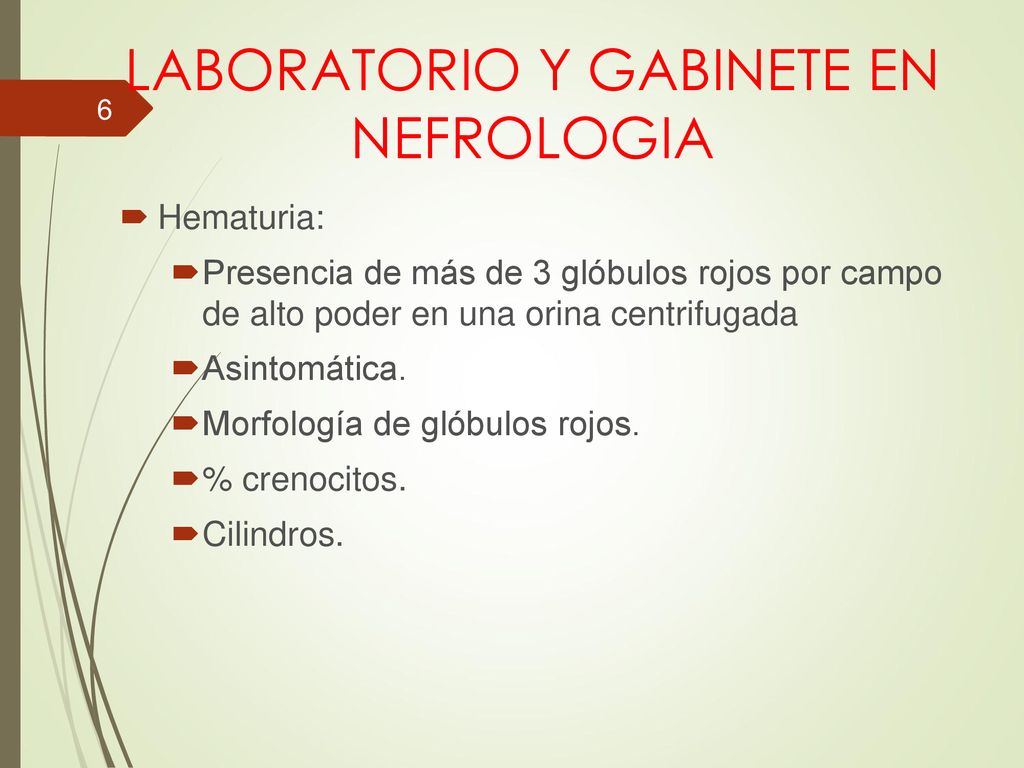 6

LABORATORIO Y GABINETE EN NEFROLOGIA

Hematuria:

Presencia de más de 3 glóbulos rojos por campo de alto poder en una orina centrifugada

Asintomática.

Morfología de glóbulos rojos.

% crenocitos.

Cilindros.